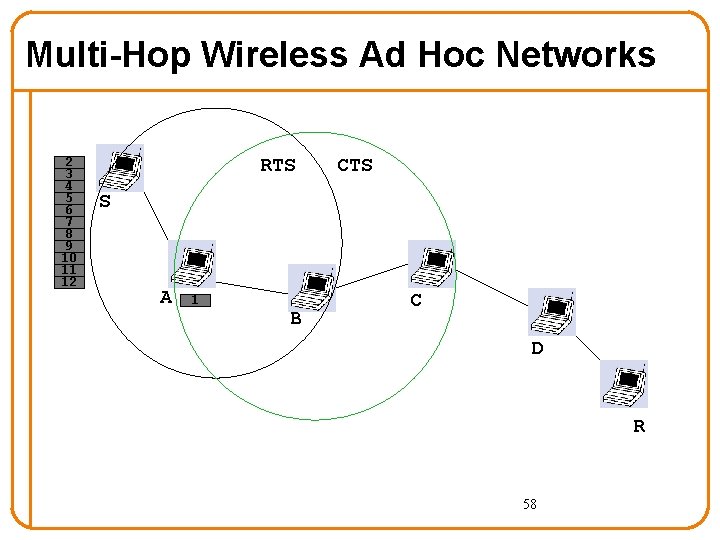 Multi-Hop Wireless Ad Hoc Networks

2
3
4
5
6
7
8
9
10
11
12

S

RTS

CTS

A

1

B

C

D

R

58